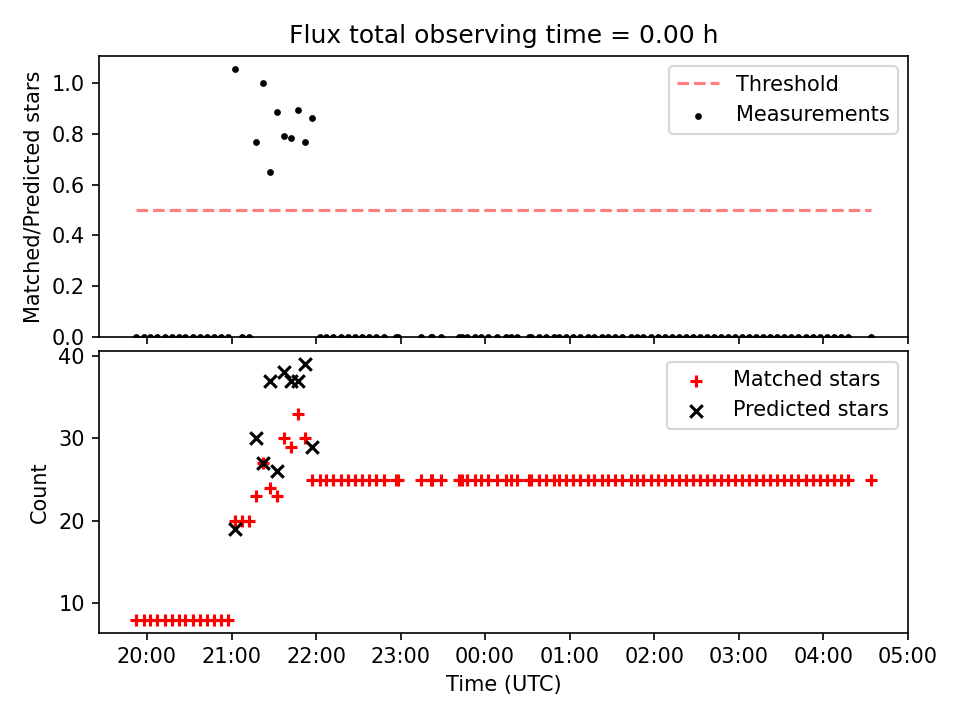 Flux total observing time = 0.00 h

Matched/Predicted stars

1.0
0.8
0.6
0.4
0.2
0.0

Threshold
Measurements

Count

40
30
20
10

Matched stars
Predicted stars

20:00 21:00 22:00 23:00 00:00 01:00 02:00 03:00 04:00 05:00

Time (UTC)